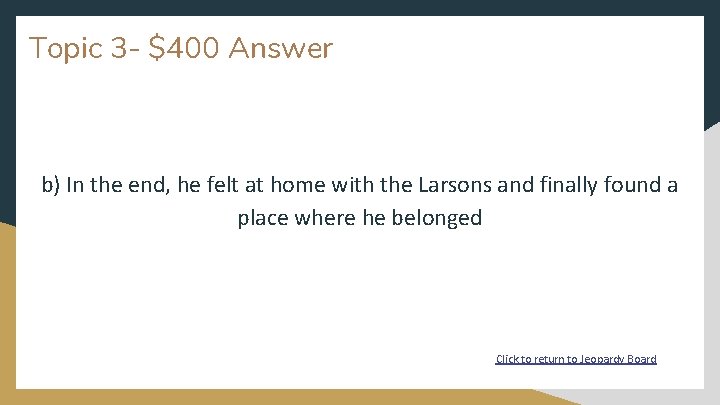 Topic 3- \$400 Answer

b) In the end, he felt at home with the Larsons and finally found a place where he belonged

Click to return to Jeopardy Board